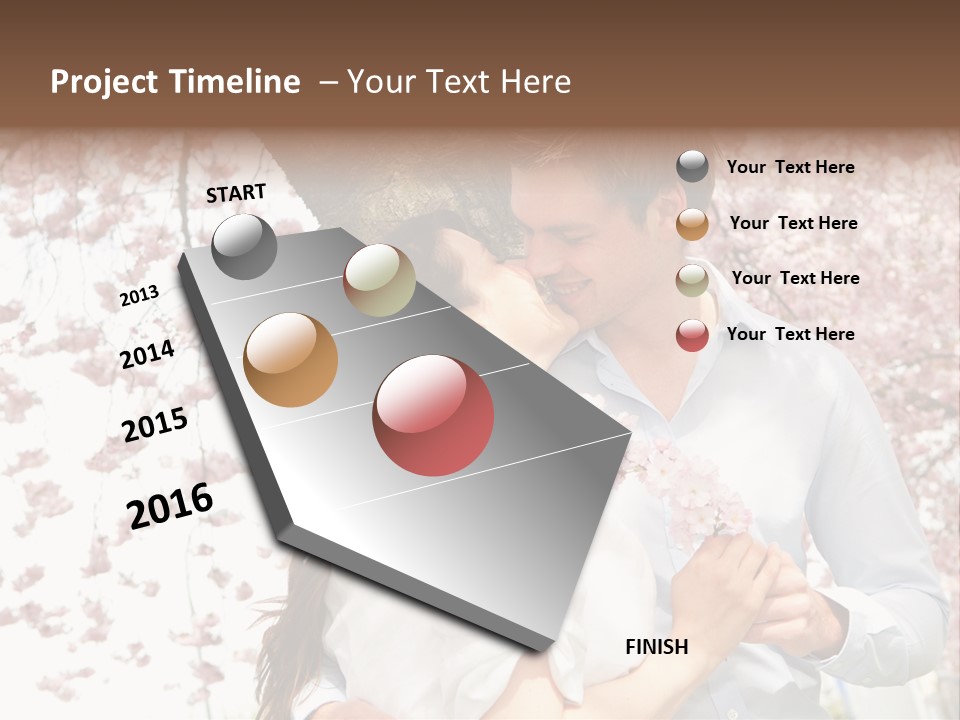 Project Timeline – Your Text Here

START

2013

2014

2015

2016

FINISH

Your Text Here

Your Text Here

Your Text Here

Your Text Here